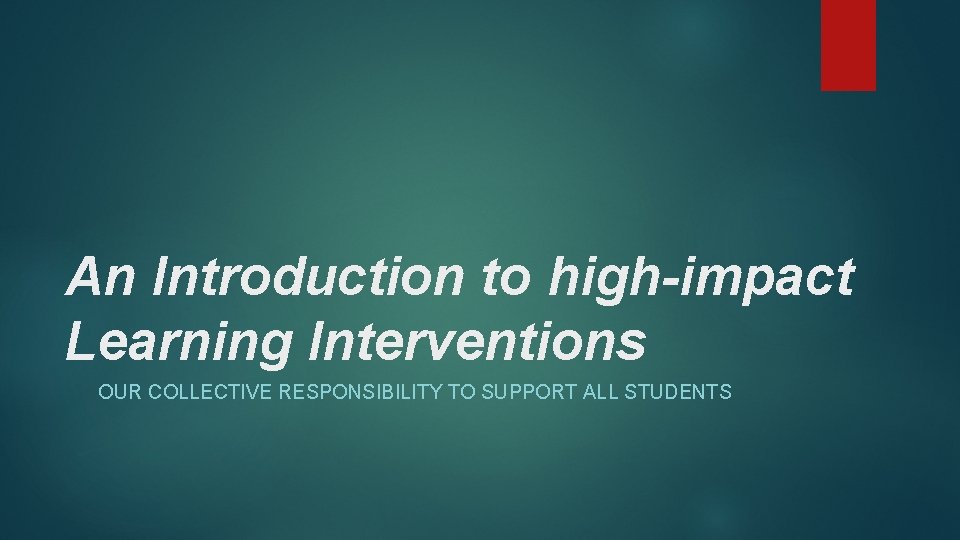 An Introduction to high-impact Learning Interventions

OUR COLLECTIVE RESPONSIBILITY TO SUPPORT ALL STUDENTS